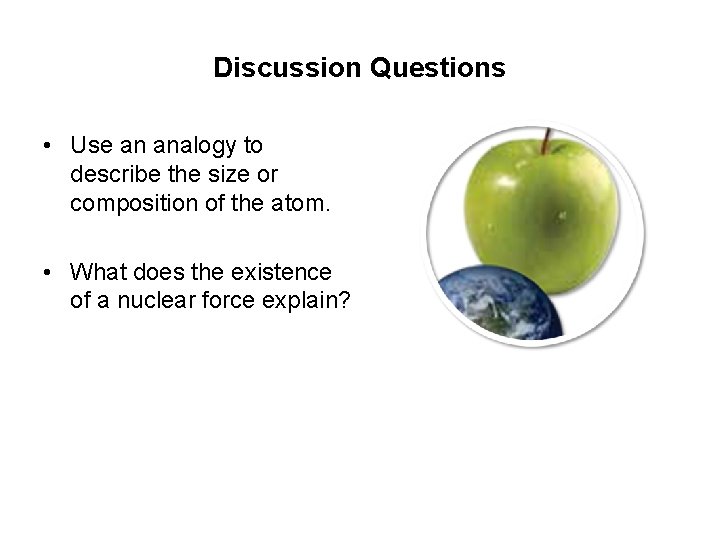 Discussion Questions

• Use an analogy to describe the size or composition of the atom.

• What does the existence of a nuclear force explain?